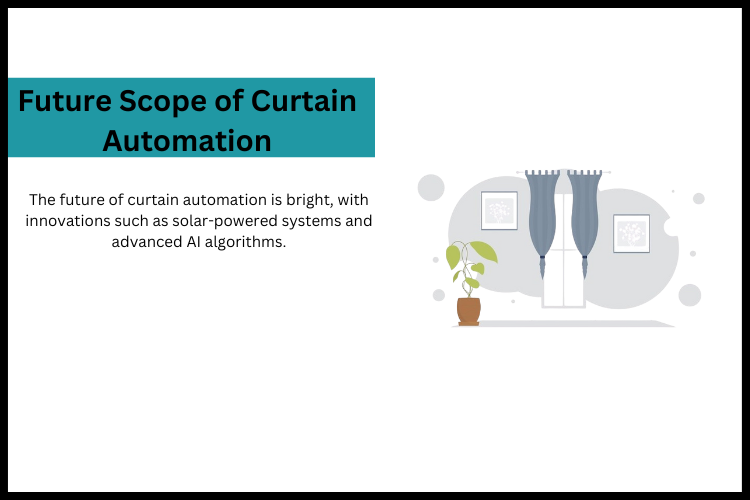 Future Scope of Curtain Automation

The future of curtain automation is bright, with innovations such as solar-powered systems and advanced AI algorithms.